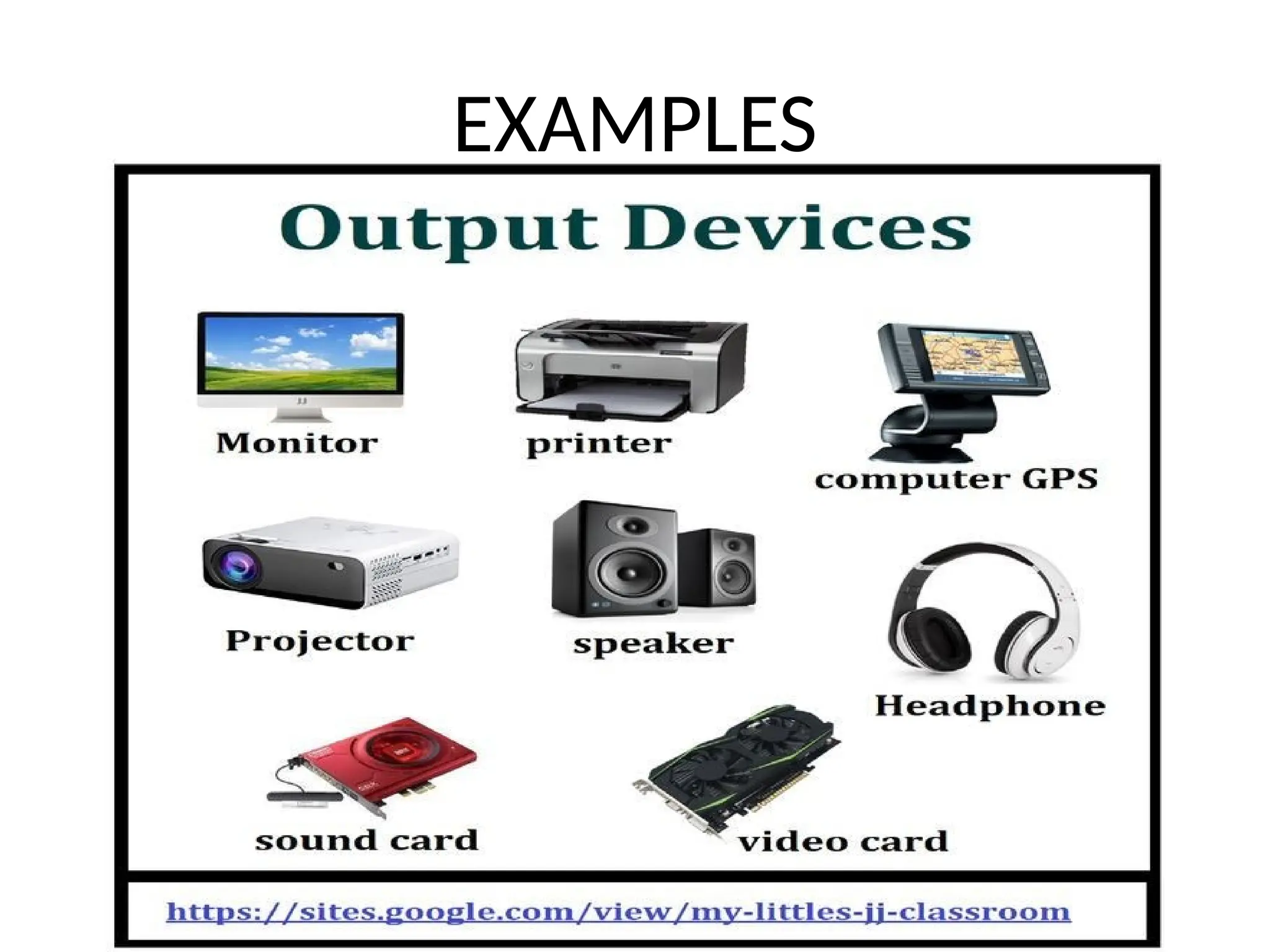 EXAMPLES

Output Devices

Monitor

printer

computer GPS

Projector

speaker

Headphone

sound card

video card

https://sites.google.com/view/my-littles-jj-classroom